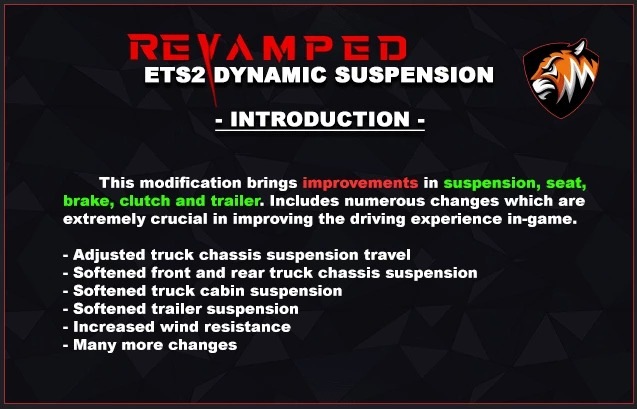 REVAMPED
ETS2 DYNAMIC SUSPENSION

- INTRODUCTION -

This modification brings improvements in suspension, seat, brake, clutch and trailer. Includes numerous changes which are extremely crucial in improving the driving experience in-game.

- Adjusted truck chassis suspension travel
- Softened front and rear truck chassis suspension
- Softened truck cabin suspension
- Softened trailer suspension
- Increased wind resistance
- Many more changes